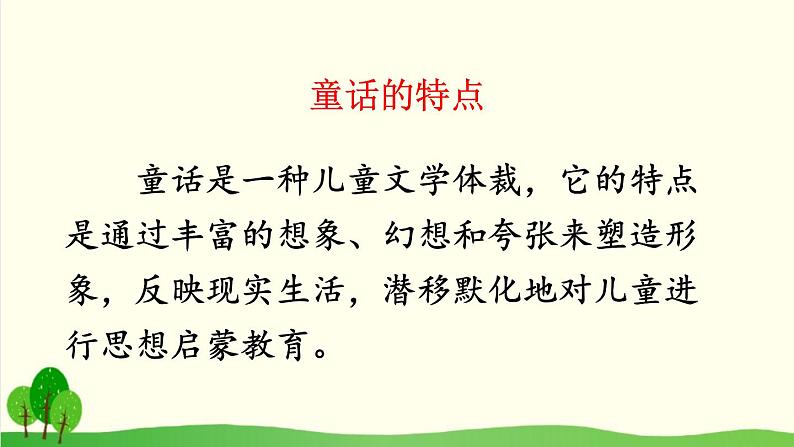 童话的特点

童话是一种儿童文学体裁，它的特点是通过丰富的想象、幻想和夸张来塑造形象，反映现实生活，潜移默化地对儿童进行思想启蒙教育。